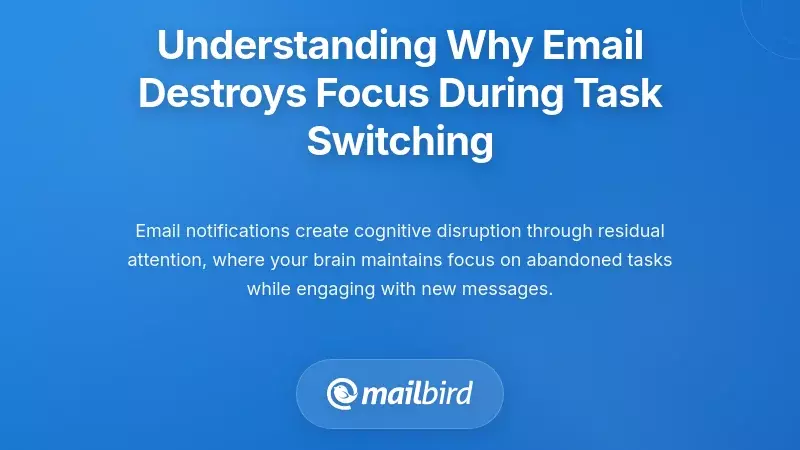 Understanding Why Email Destroys Focus During Task Switching

Email notifications create cognitive disruption through residual attention, where your brain maintains focus on abandoned tasks while engaging with new messages.

mailbird